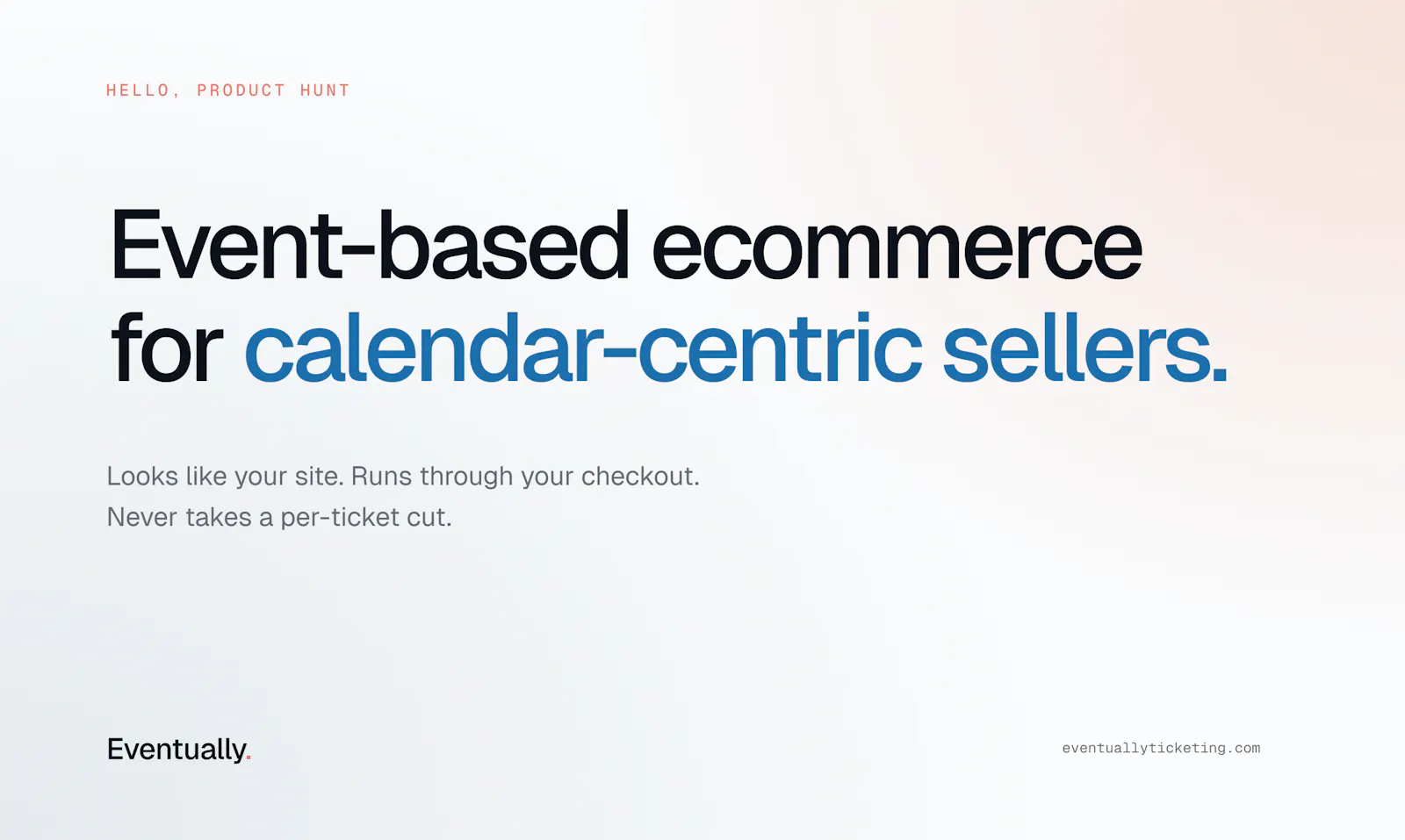 HELLO, PRODUCT HUNT

Event-based ecommerce for calendar-centric sellers.

Looks like your site. Runs through your checkout. Never takes a per-ticket cut.

Eventually.

eventuallyticketing.com